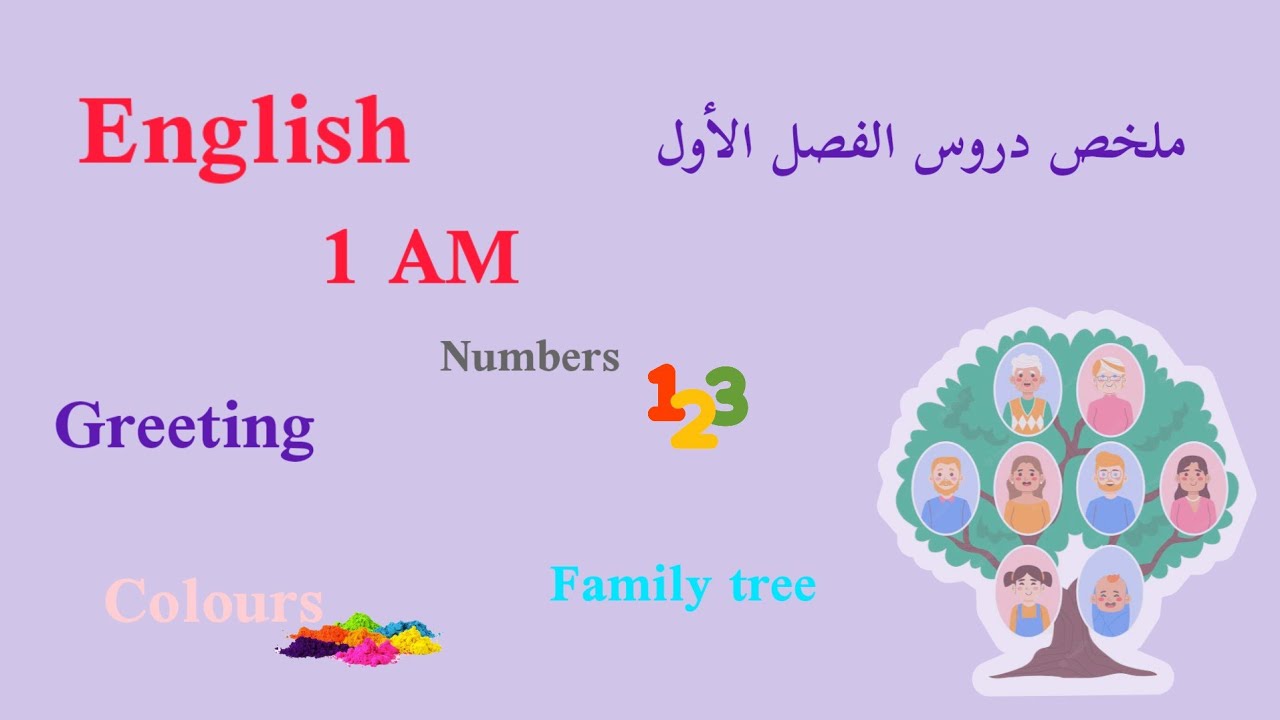 English

ملخص دروس الفصل الأول

1 AM

Numbers

123

Greeting

Colours

Family tree